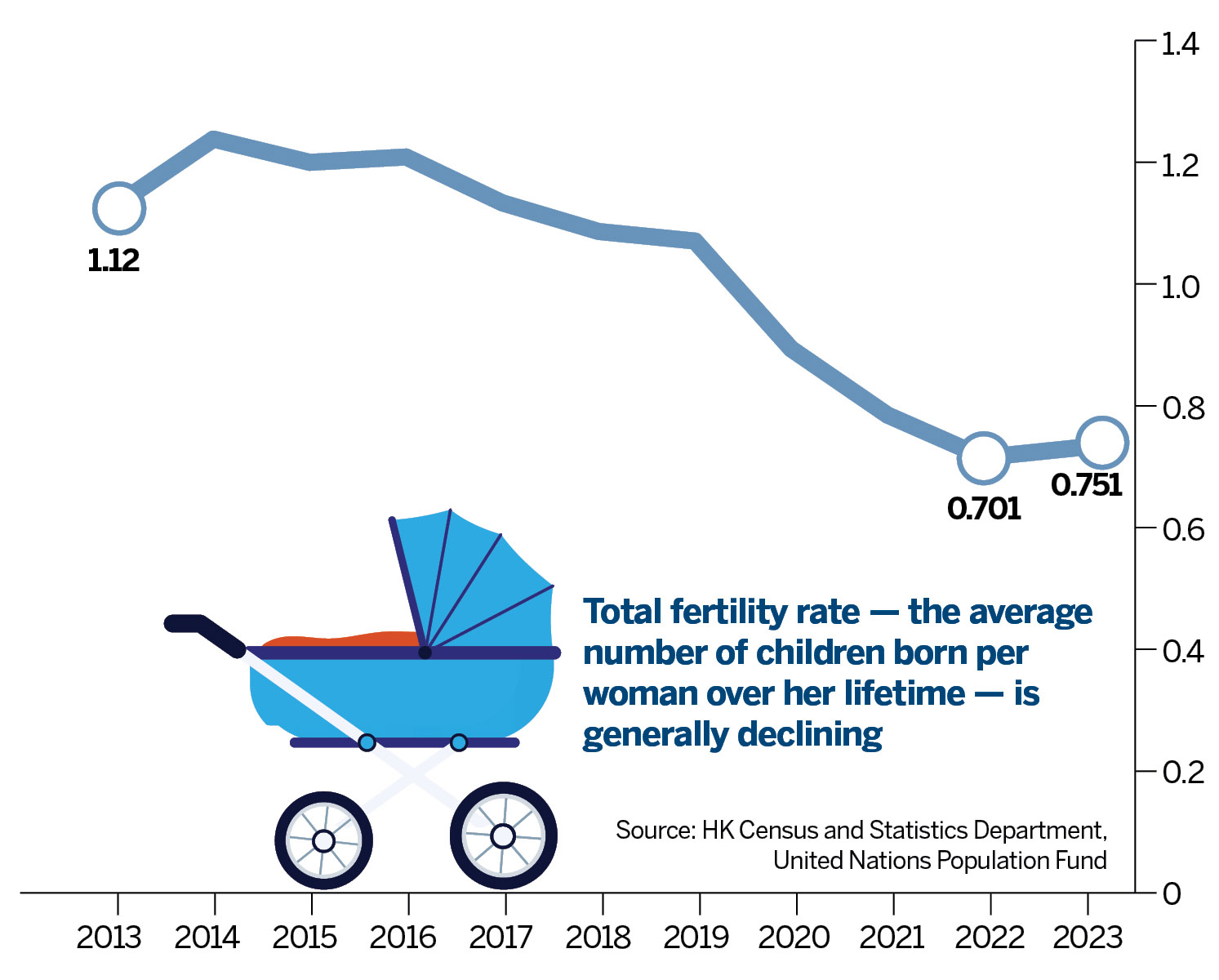 1.4
1.2
1.0
0.8
0.6
0.4
0.2
0

1.12
0.701
0.751

Total fertility rate — the average number of children born per woman over her lifetime — is generally declining

Source: HK Census and Statistics Department, United Nations Population Fund

2013 2014 2015 2016 2017 2018 2019 2020 2021 2022 2023